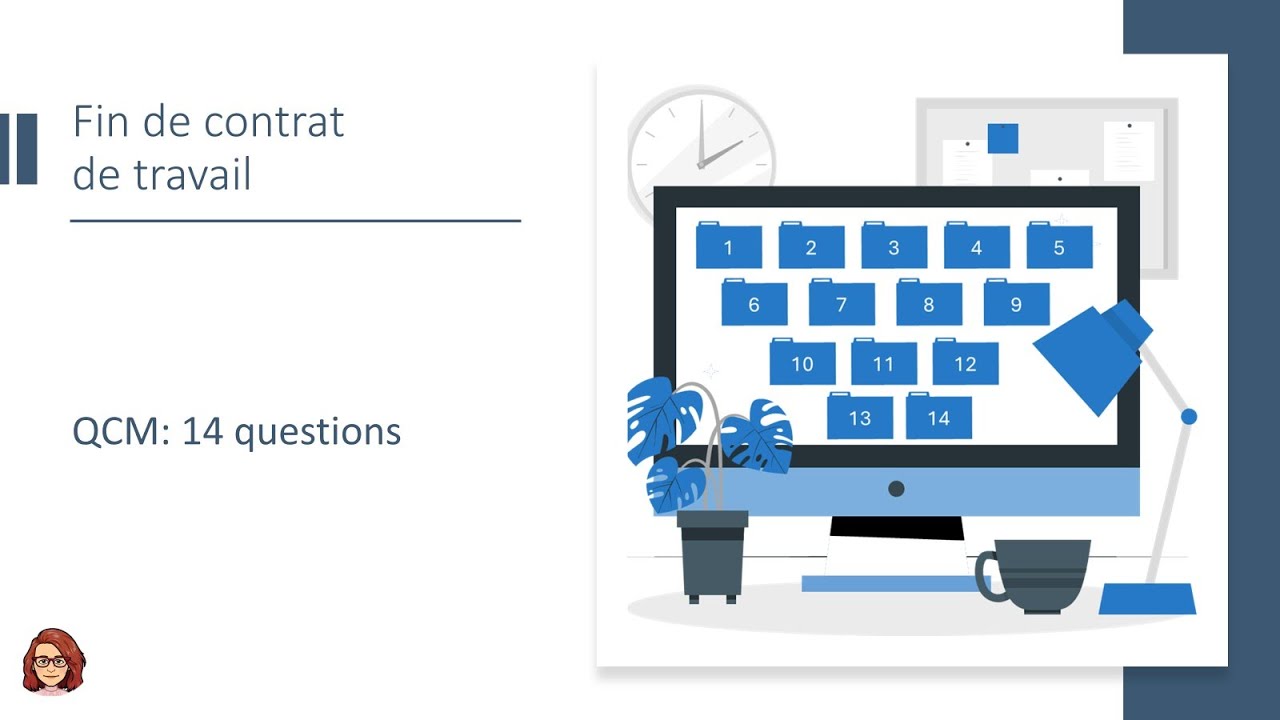 Fin de contrat de travail

QCM: 14 questions

1 2 3 4 5
6 7 8 9
10 11 12
13 14